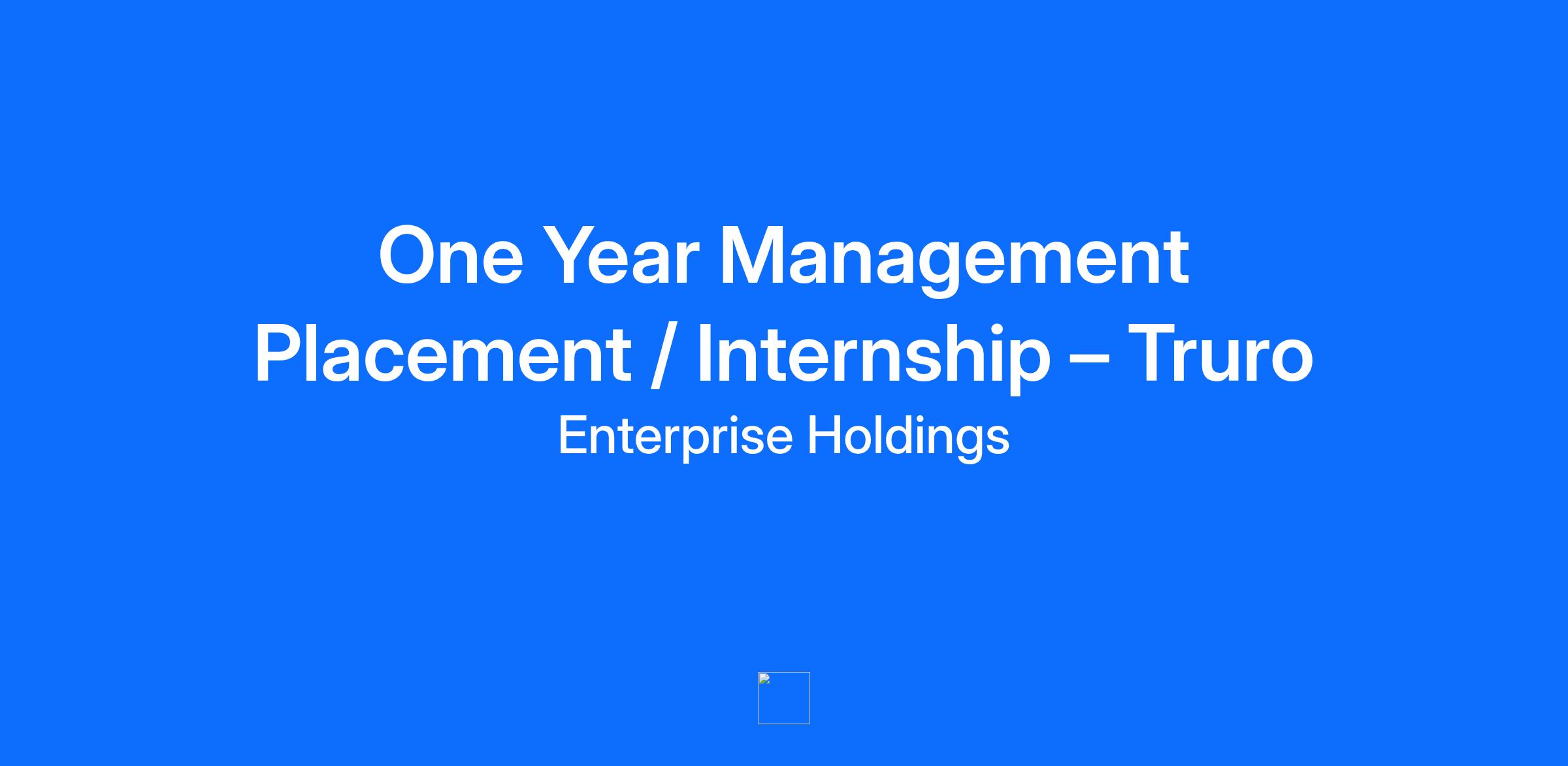 One Year Management Placement / Internship – Truro

Enterprise Holdings